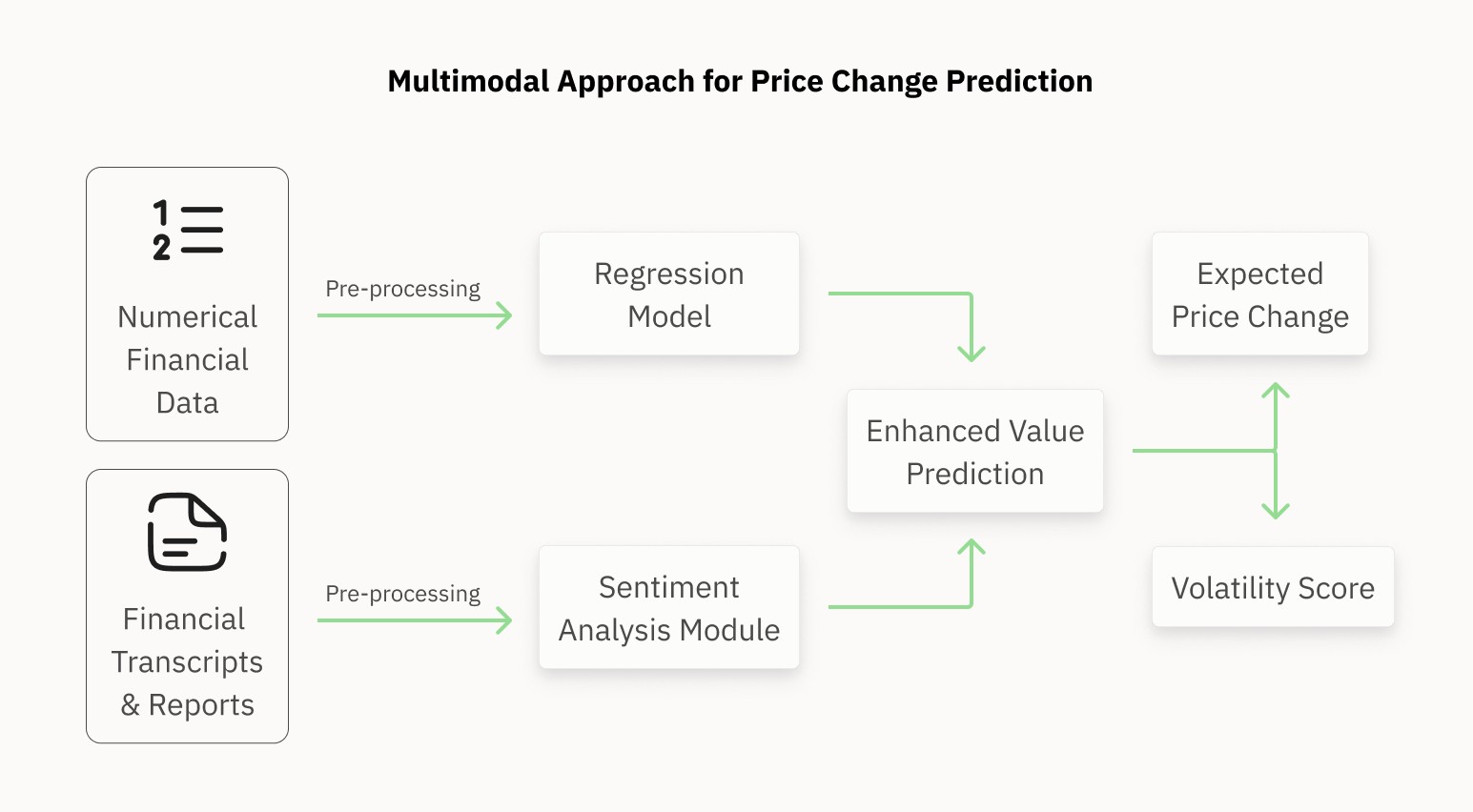 Multimodal Approach for Price Change Prediction

1
2

Numerical Financial Data

Pre-processing

Regression Model

Financial Transcripts & Reports

Pre-processing

Sentiment Analysis Module

Enhanced Value Prediction

Expected Price Change

Volatility Score